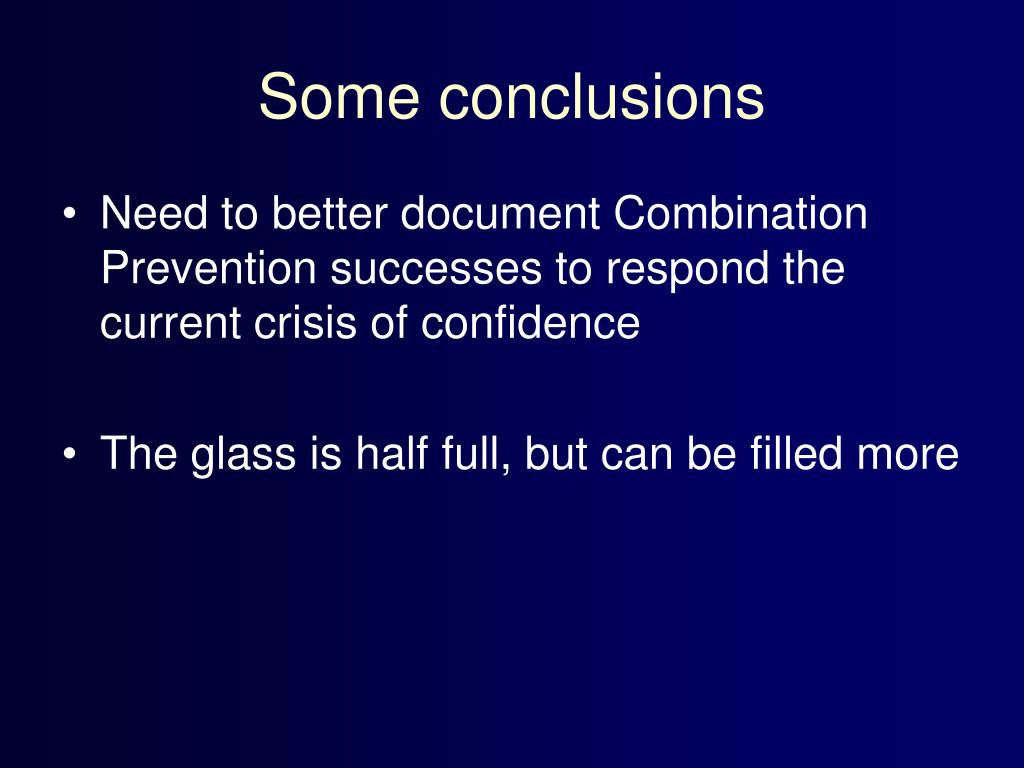 Some conclusions

• Need to better document Combination Prevention successes to respond the current crisis of confidence

• The glass is half full, but can be filled more